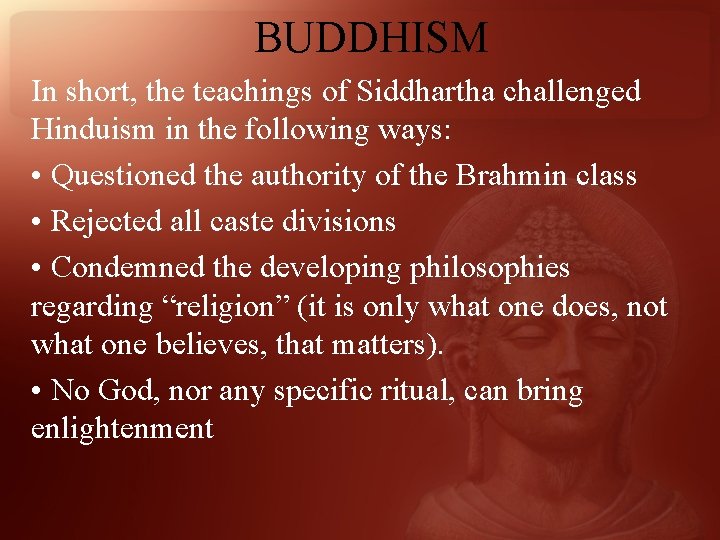 BUDDHISM

In short, the teachings of Siddhartha challenged Hinduism in the following ways:

• Questioned the authority of the Brahmin class

• Rejected all caste divisions

• Condemned the developing philosophies regarding "religion" (it is only what one does, not what one believes, that matters).

• No God, nor any specific ritual, can bring enlightenment